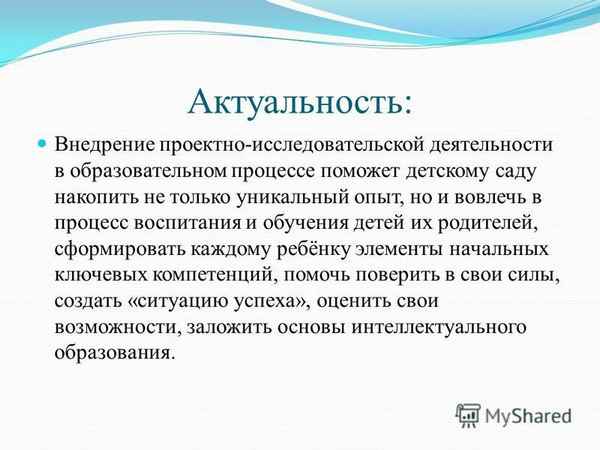 Актуальность:

Внедрение проектно-исследовательской деятельности в образовательном процессе поможет детскому саду накопить не только уникальный опыт, но и вовлечь в процесс воспитания и обучения детей их родителей, сформировать каждому ребёнку элементы начальных ключевых компетенций, помочь поверить в свои силы, создать «ситуацию успеха», оценить свои возможности, заложить основы интеллектуального образования.

MyShared